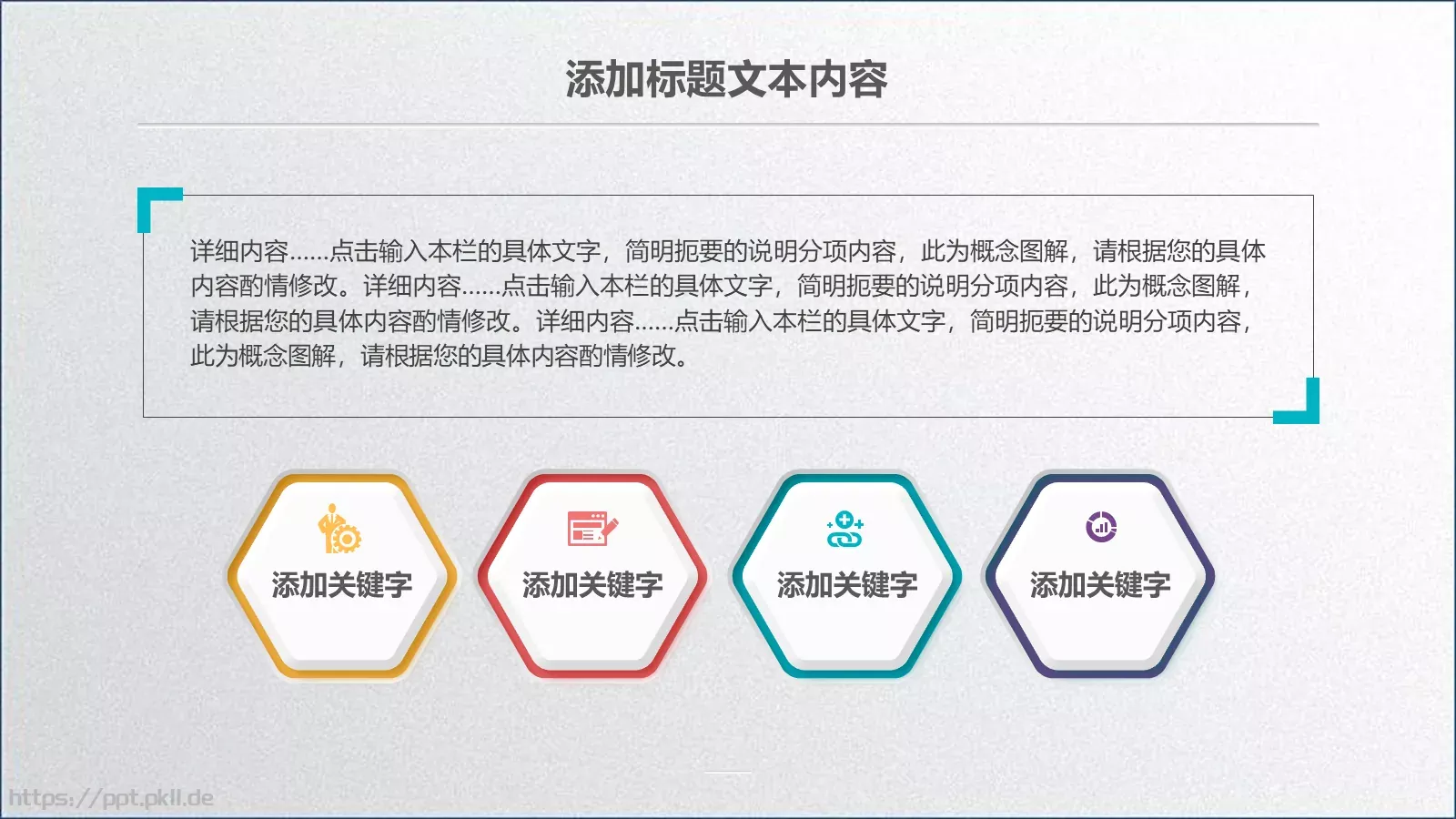 添加标题文本内容

详细内容……点击输入本栏的具体文字，简明扼要的说明分项内容，此为概念图解，请根据您的具体内容酌情修改。详细内容……点击输入本栏的具体文字，简明扼要的说明分项内容，此为概念图解，请根据您的具体内容酌情修改。详细内容……点击输入本栏的具体文字，简明扼要的说明分项内容，此为概念图解，请根据您的具体内容酌情修改。

添加关键字

添加关键字

添加关键字

添加关键字

https://ppt.pkll.de